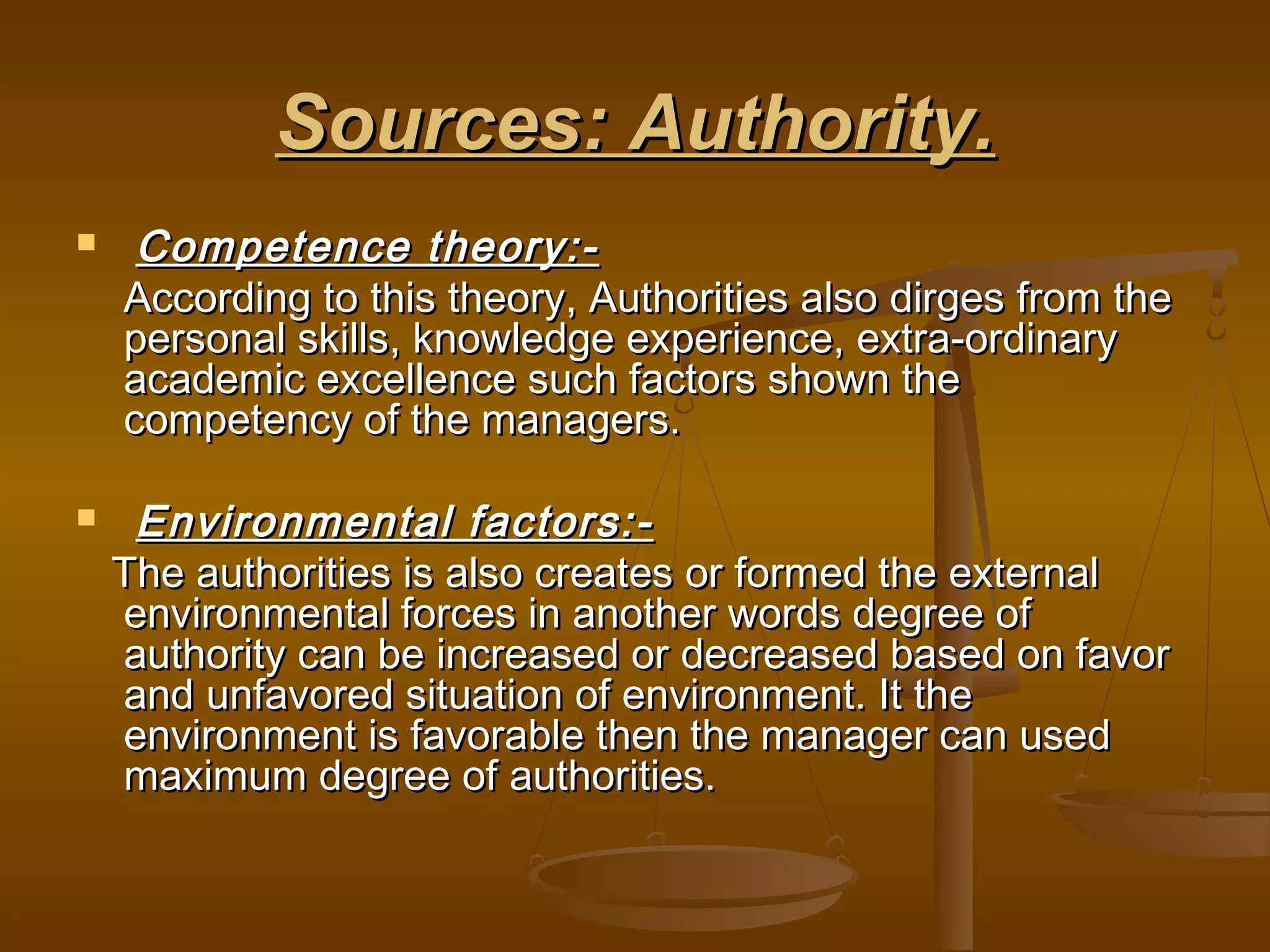 Sources: Authority.

Competence theory:-

According to this theory, Authorities also dirges from the personal skills, knowledge experience, extra-ordinary academic excellence such factors shown the competency of the managers.

Environmental factors:-

The authorities is also creates or formed the external environmental forces in another words degree of authority can be increased or decreased based on favor and unfavored situation of environment. It the environment is favorable then the manager can used maximum degree of authorities.